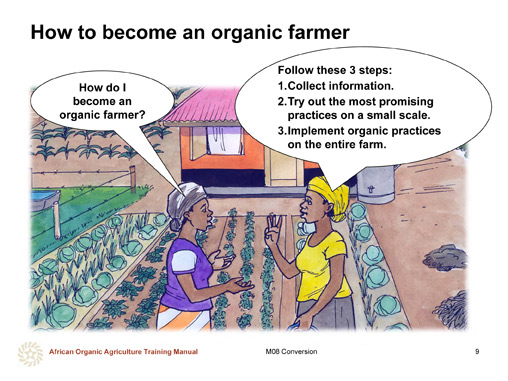 How to become an organic farmer

How do I become an organic farmer?

Follow these 3 steps:
1.Collect information.
2.Try out the most promising practices on a small scale.
3.Implement organic practices on the entire farm.

African Organic Agriculture Training Manual

M08 Conversion

9